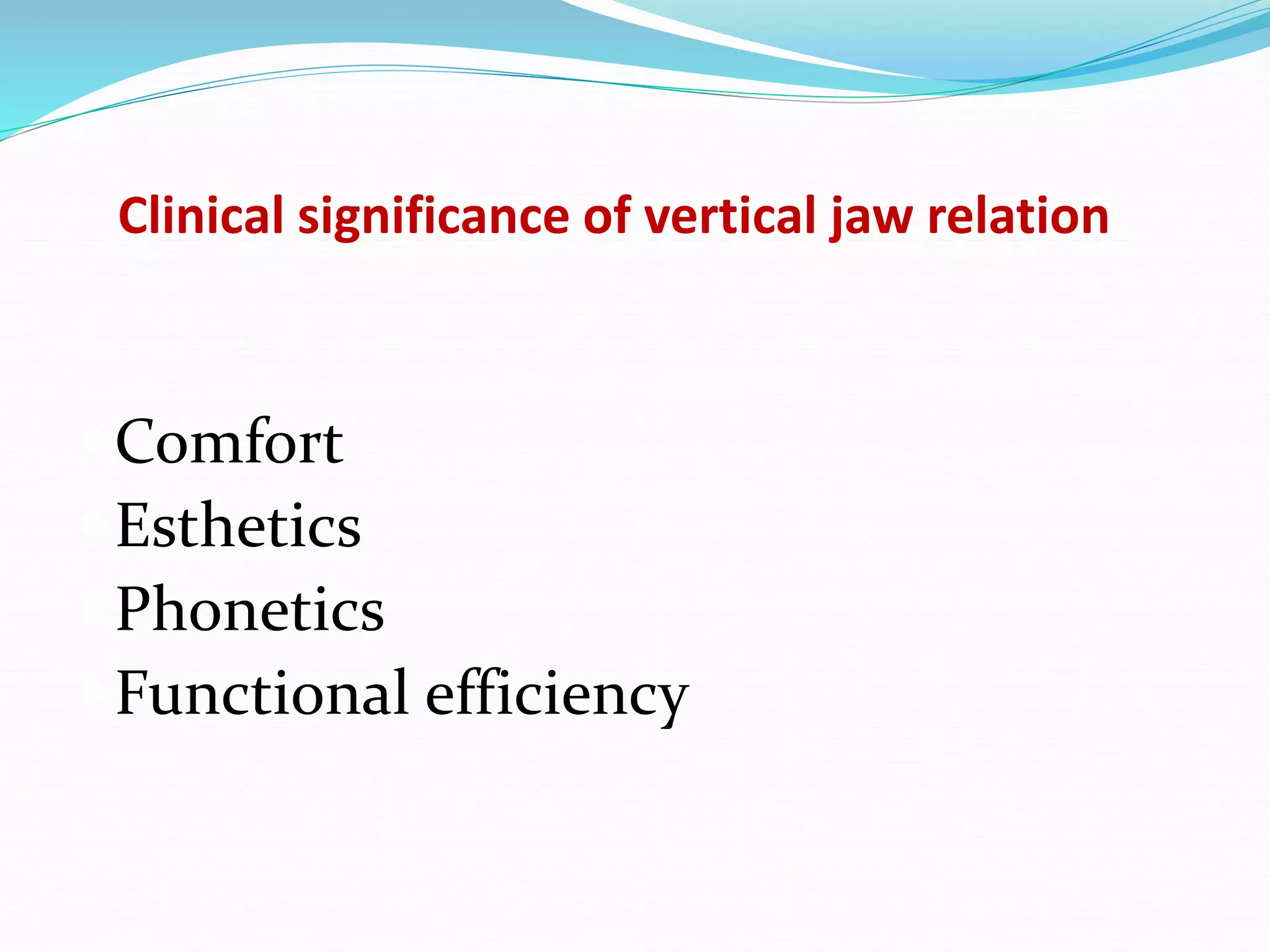 Clinical significance of vertical jaw relation

Comfort
Esthetics
Phonetics
Functional efficiency